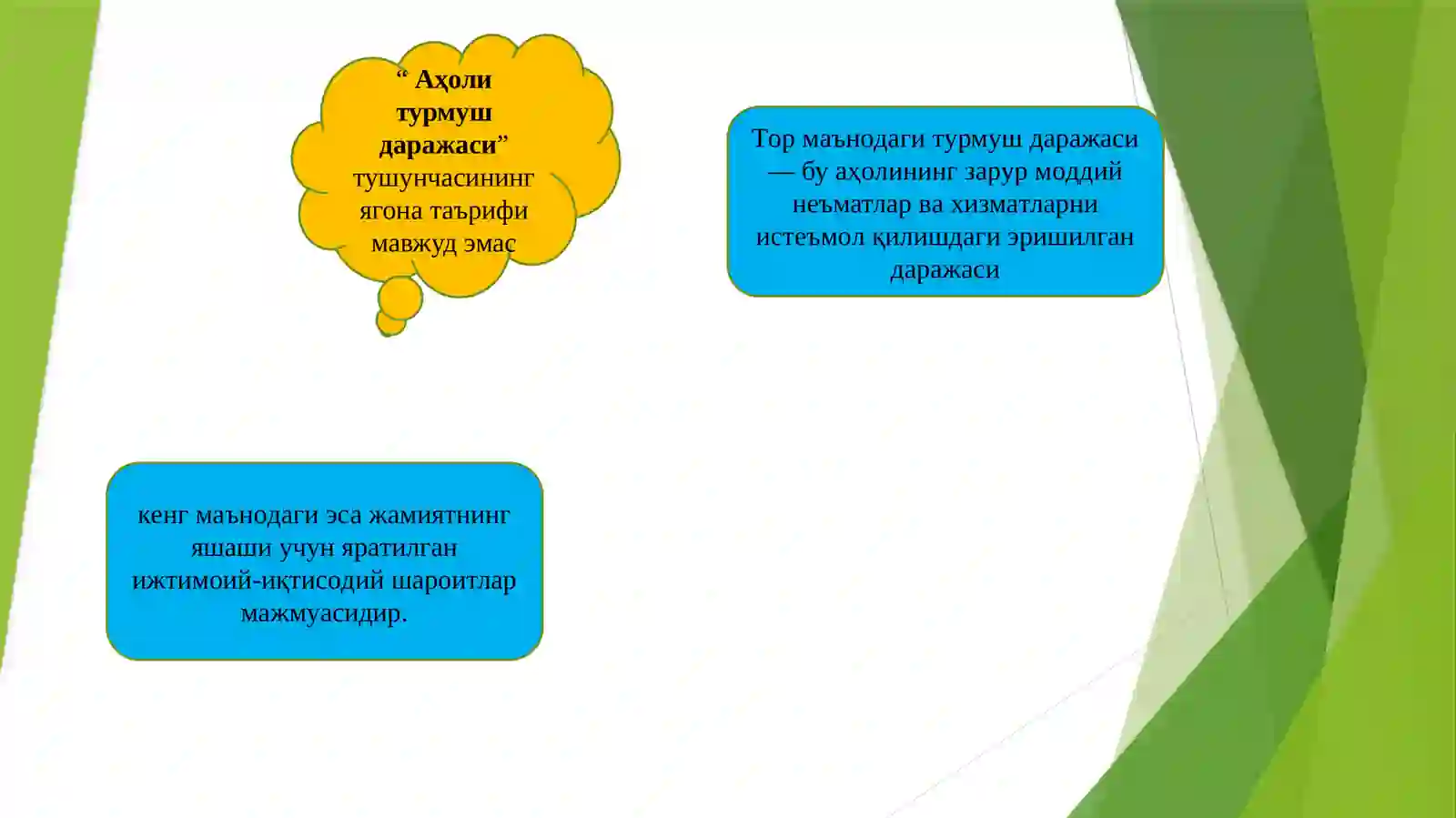 “ Аҳоли турмуш даражаси” тушунчасининг ягона таърифи мавжуд эмас

Тор маънодаги турмуш даражаси — бу аҳолининг зарур моддий неъматлар ва хизматларни истеъмол қилишдаги эришилган даражаси

кенг маънодаги эса жамиятнинг яшаши учун яратилган ижтимоий-иқтисодий шароитлар мажмуасидир.